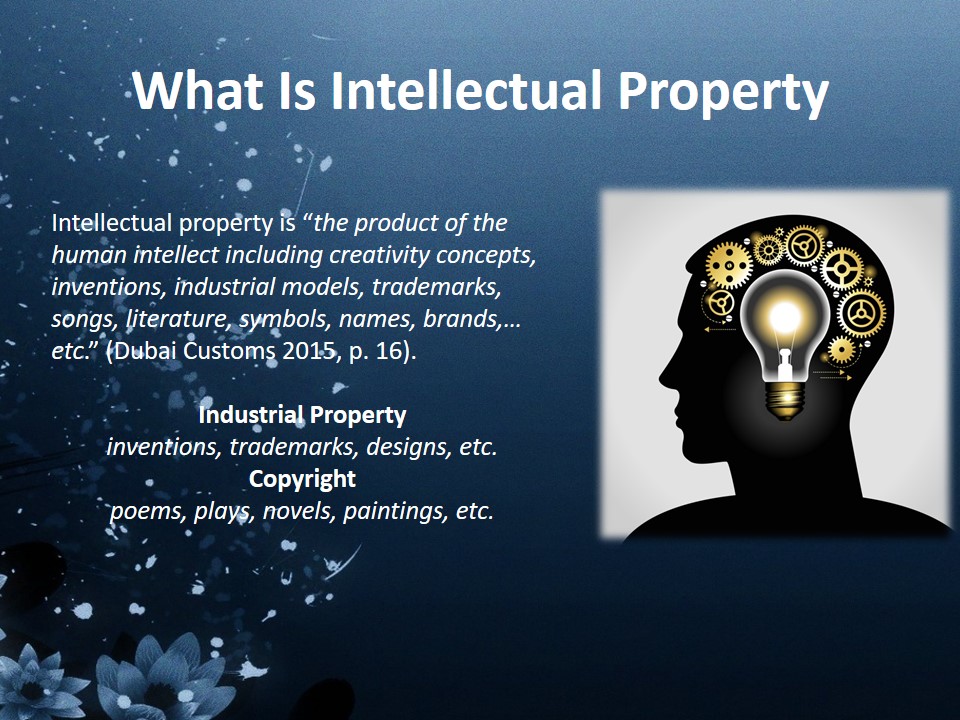 What Is Intellectual Property

Intellectual property is “the product of the human intellect including creativity concepts, inventions, industrial models, trademarks, songs, literature, symbols, names, brands,… etc.” (Dubai Customs 2015, p. 16).

Industrial Property
inventions, trademarks, designs, etc.
Copyright
poems, plays, novels, paintings, etc.